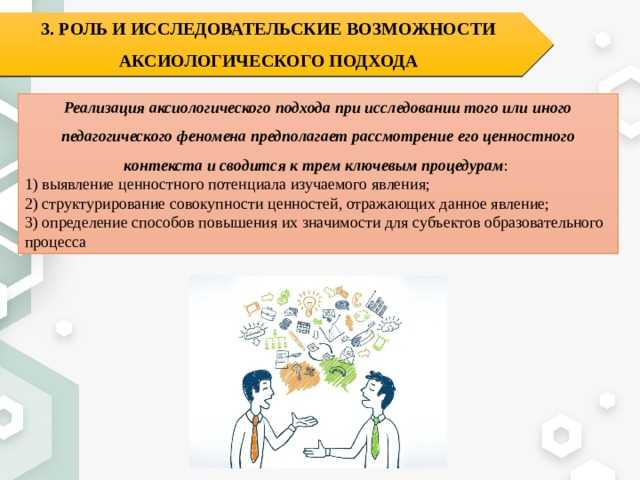 3. РОЛЬ И ИССЛЕДОВАТЕЛЬСКИЕ ВОЗМОЖНОСТИ АКСИОЛОГИЧЕСКОГО ПОДХОДА

Реализация аксиологического подхода при исследовании того или иного педагогического феномена предполагает рассмотрение его ценностного контекста и сводится к трем ключевым процедурам:
1) выявление ценностного потенциала изучаемого явления;
2) структурирование совокупности ценностей, отражающих данное явление;
3) определение способов повышения их значимости для субъектов образовательного процесса